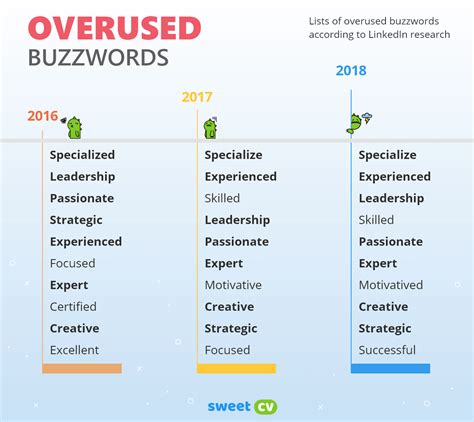 OVERUSED
BUZZWORDS

Lists of overused buzzwords according to LinkedIn research

2016

Specialized
Leadership
Passionate
Strategic
Experienced
Focused
Expert
Certified
Creative
Excellent

2017

Specialize
Experienced
Skilled
Leadership
Passionate
Expert
Motivative
Creative
Strategic
Focused

2018

Specialize
Experienced
Leadership
Skilled
Passionate
Expert
Motivatived
Creative
Strategic
Successful

sweet CV